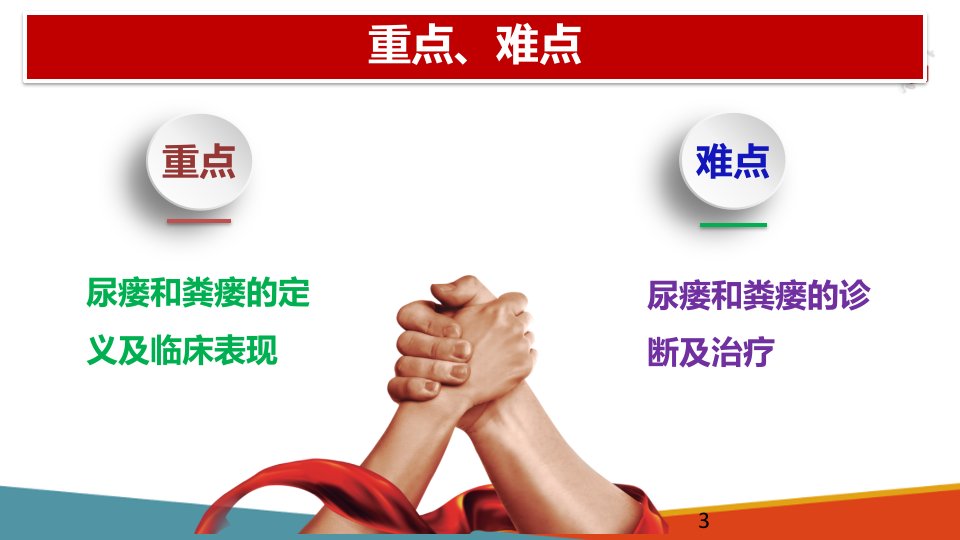 重点、难点

重点

尿瘘和粪瘘的定义及临床表现

难点

尿瘘和粪瘘的诊断及治疗

3